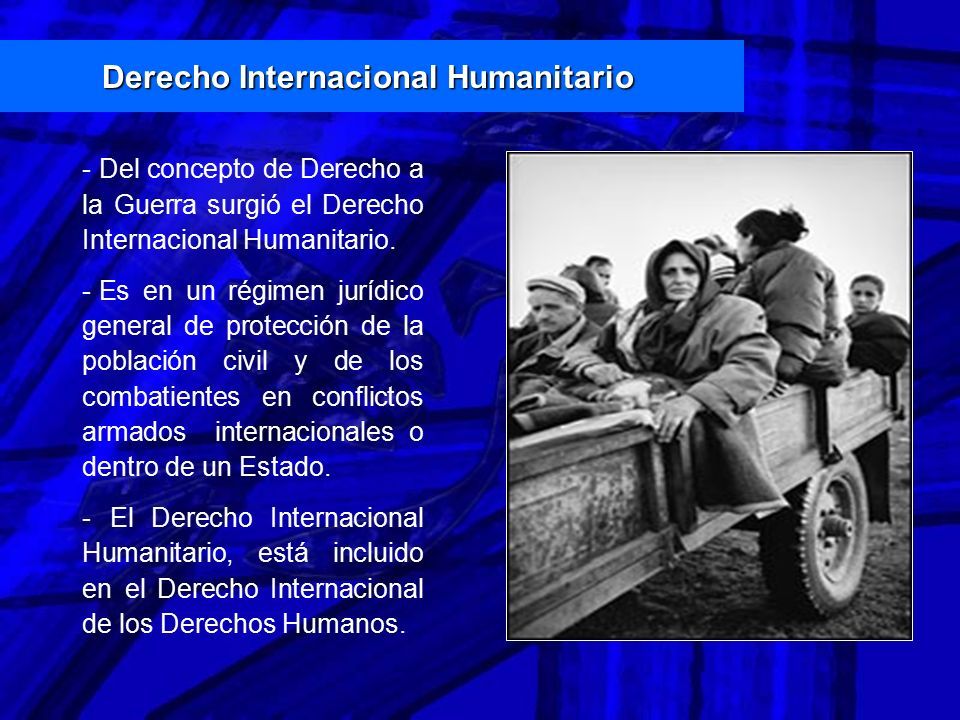 Derecho Internacional Humanitario

- Del concepto de Derecho a la Guerra surgió el Derecho Internacional Humanitario.

- Es en un régimen jurídico general de protección de la población civil y de los combatientes en conflictos armados internacionales o dentro de un Estado.

- El Derecho Internacional Humanitario, está incluido en el Derecho Internacional de los Derechos Humanos.